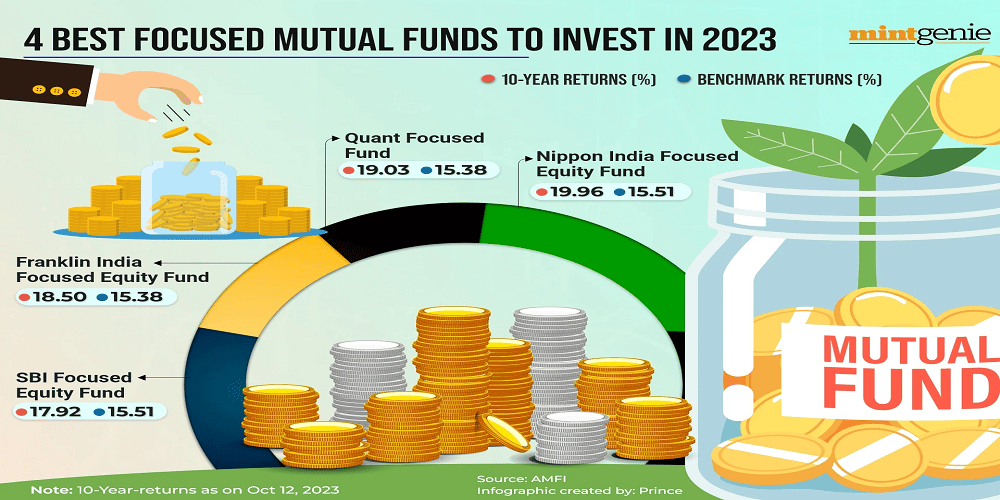 4 BEST FOCUSED MUTUAL FUNDS TO INVEST IN 2023

mintgenie

10-YEAR RETURNS (%)
BENCHMARK RETURNS (%)

Quant Focused Fund
19.03 15.38

Nippon India Focused Equity Fund
19.96 15.51

Franklin India Focused Equity Fund
18.50 15.38

SBI Focused Equity Fund
17.92 15.51

MUTUAL FUND

Note: 10-Year-returns as on Oct 12, 2023

Source: AMFI
Infographic created by: Prince